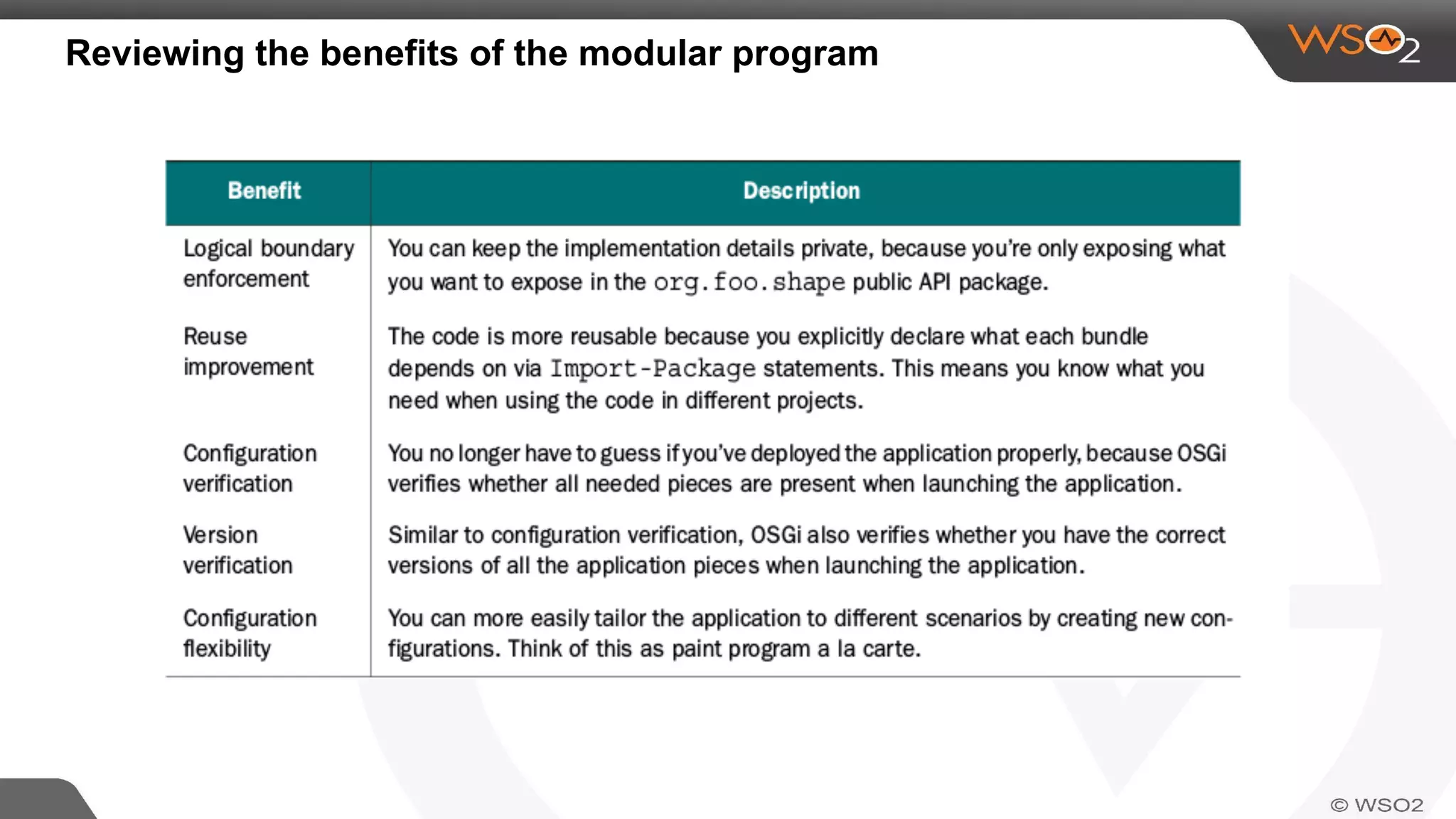 Reviewing the benefits of the modular program

WSO2

| Benefit | Description |
|---|---|
| Logical boundary enforcement | You can keep the implementation details private, because you're only exposing what you want to expose in the org.foo.shape public API package. |
| Reuse improvement | The code is more reusable because you explicitly declare what each bundle depends on via Import-Package statements. This means you know what you need when using the code in different projects. |
| Configuration verification | You no longer have to guess if you've deployed the application properly, because OSGi verifies whether all needed pieces are present when launching the application. |
| Version verification | Similar to configuration verification, OSGi also verifies whether you have the correct versions of all the application pieces when launching the application. |
| Configuration flexibility | You can more easily tailor the application to different scenarios by creating new configurations. Think of this as paint program a la carte. |

© WSO2